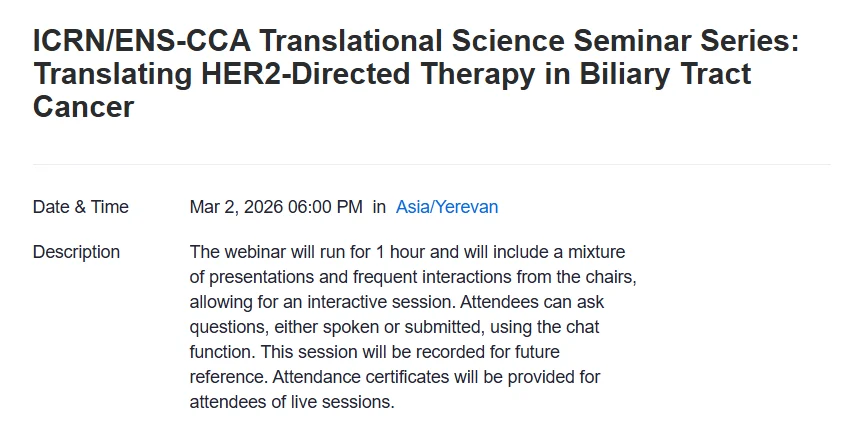 ICRN/ENS-CCA Translational Science Seminar Series: Translating HER2-Directed Therapy in Biliary Tract Cancer

Date & Time
Mar 2, 2026 06:00 PM in Asia/Yerevan

Description
The webinar will run for 1 hour and will include a mixture of presentations and frequent interactions from the chairs, allowing for an interactive session. Attendees can ask questions, either spoken or submitted, using the chat function. This session will be recorded for future reference. Attendance certificates will be provided for attendees of live sessions.